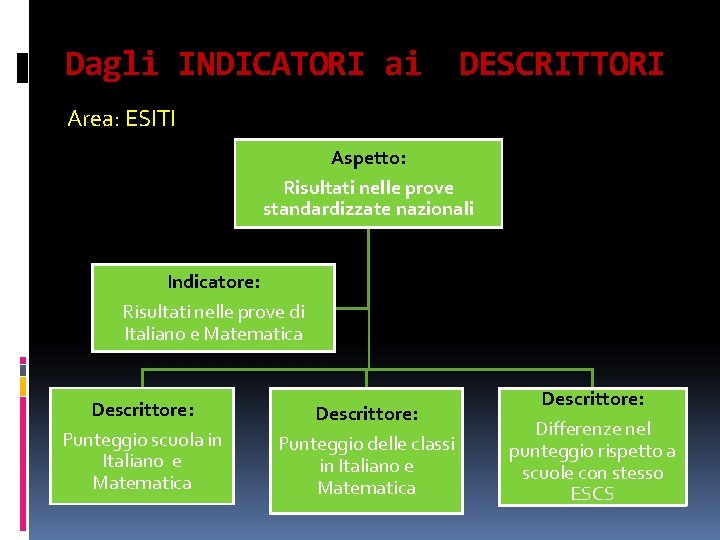 Dagli INDICATORI ai DESCRITTORI

Area: ESITI

Aspetto:
Risultati nelle prove standardizzate nazionali

Indicatore:
Risultati nelle prove di Italiano e Matematica

Descrittore:
Punteggio scuola in Italiano e Matematica

Descrittore:
Punteggio delle classi in Italiano e Matematica

Descrittore:
Differenze nel punteggio rispetto a scuole con stesso ESCS